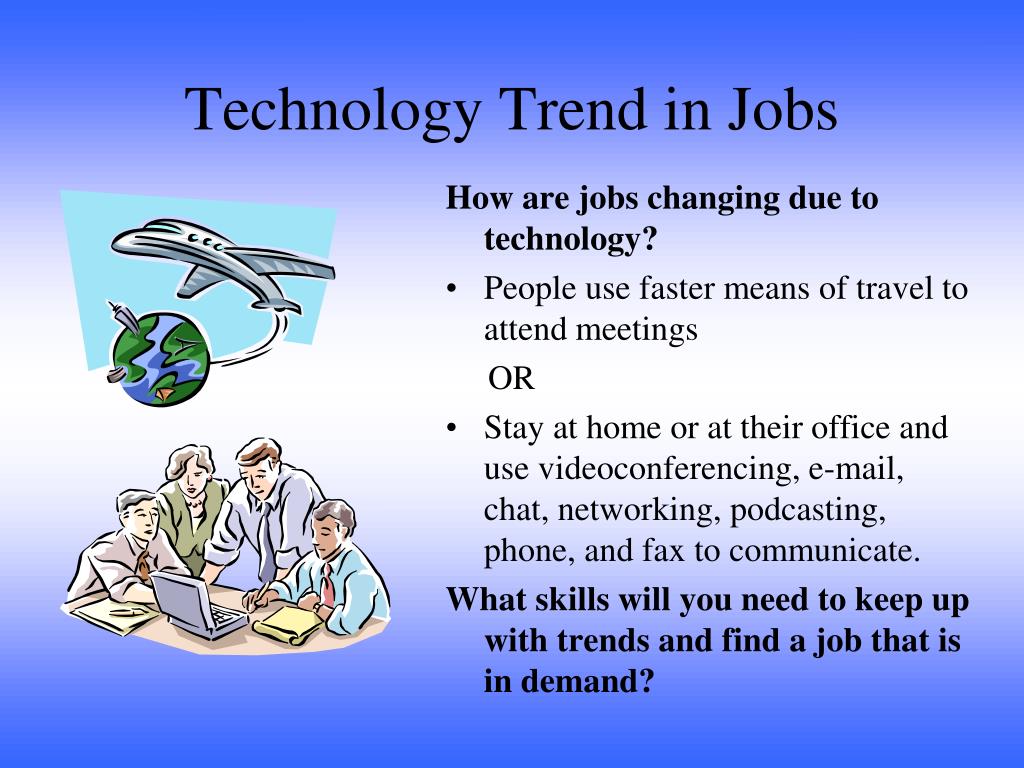 Technology Trend in Jobs

How are jobs changing due to technology?

• People use faster means of travel to attend meetings

OR

• Stay at home or at their office and use videoconferencing, e-mail, chat, networking, podcasting, phone, and fax to communicate.

What skills will you need to keep up with trends and find a job that is in demand?